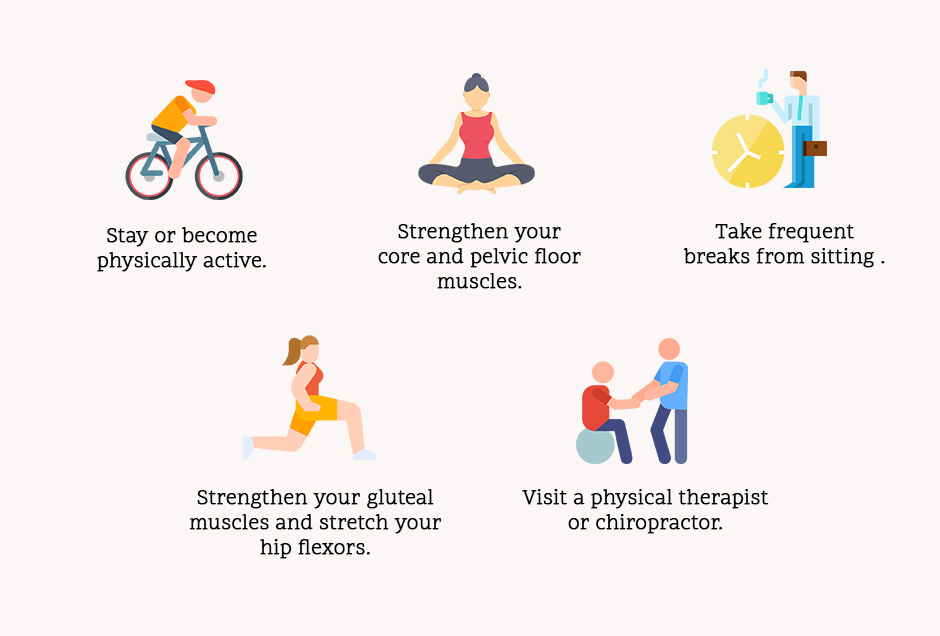 Stay or become physically active.

Strengthen your core and pelvic floor muscles.

Take frequent breaks from sitting .

Strengthen your gluteal muscles and stretch your hip flexors.

Visit a physical therapist or chiropractor.